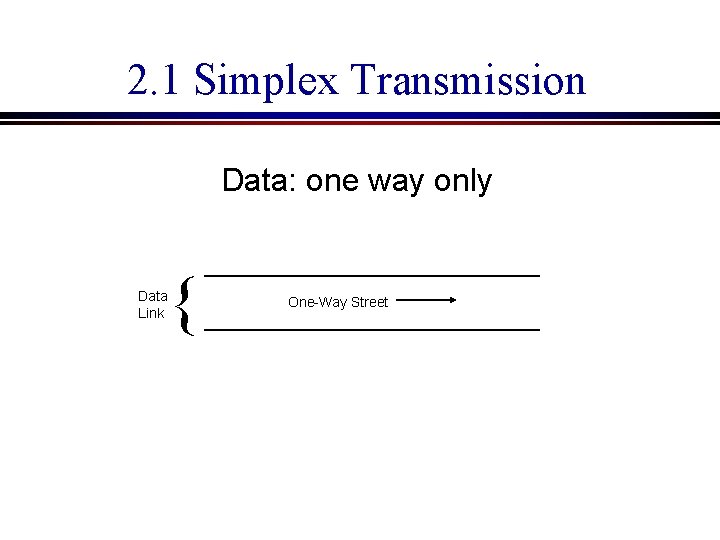 2.1 Simplex Transmission

Data: one way only

Data Link

One-Way Street